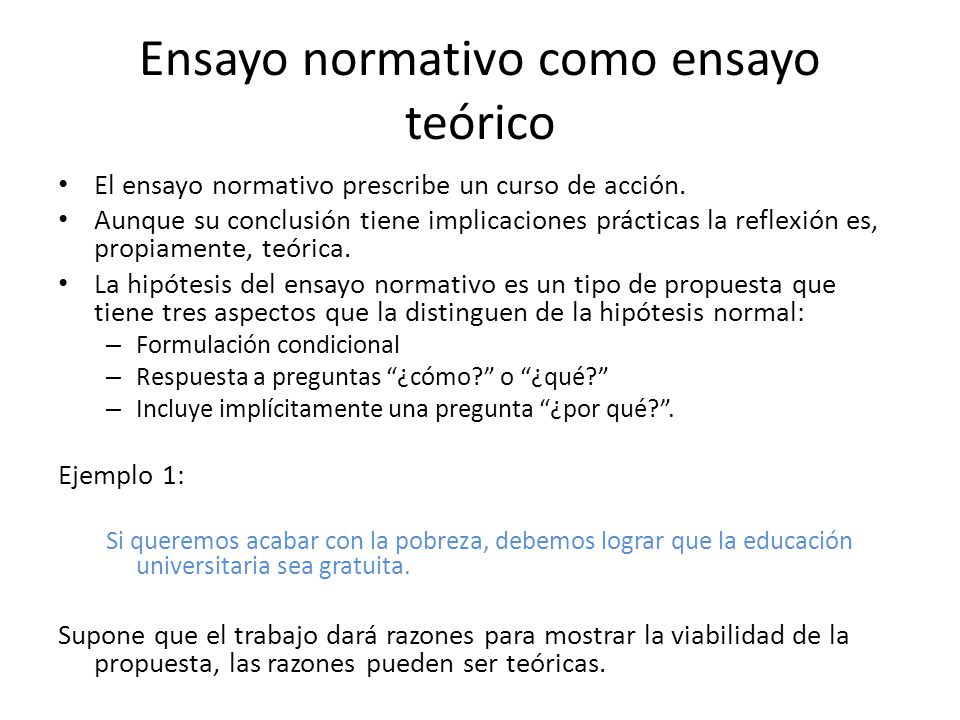 Ensayo normativo como ensayo teórico

• El ensayo normativo prescribe un curso de acción.
• Aunque su conclusión tiene implicaciones prácticas la reflexión es, propiamente, teórica.
• La hipótesis del ensayo normativo es un tipo de propuesta que tiene tres aspectos que la distinguen de la hipótesis normal:
– Formulación condicional
– Respuesta a preguntas “¿cómo?” o “¿qué?”
– Incluye implícitamente una pregunta “¿por qué?”.

Ejemplo 1:

Si queremos acabar con la pobreza, debemos lograr que la educación universitaria sea gratuita.

Supone que el trabajo dará razones para mostrar la viabilidad de la propuesta, las razones pueden ser teóricas.